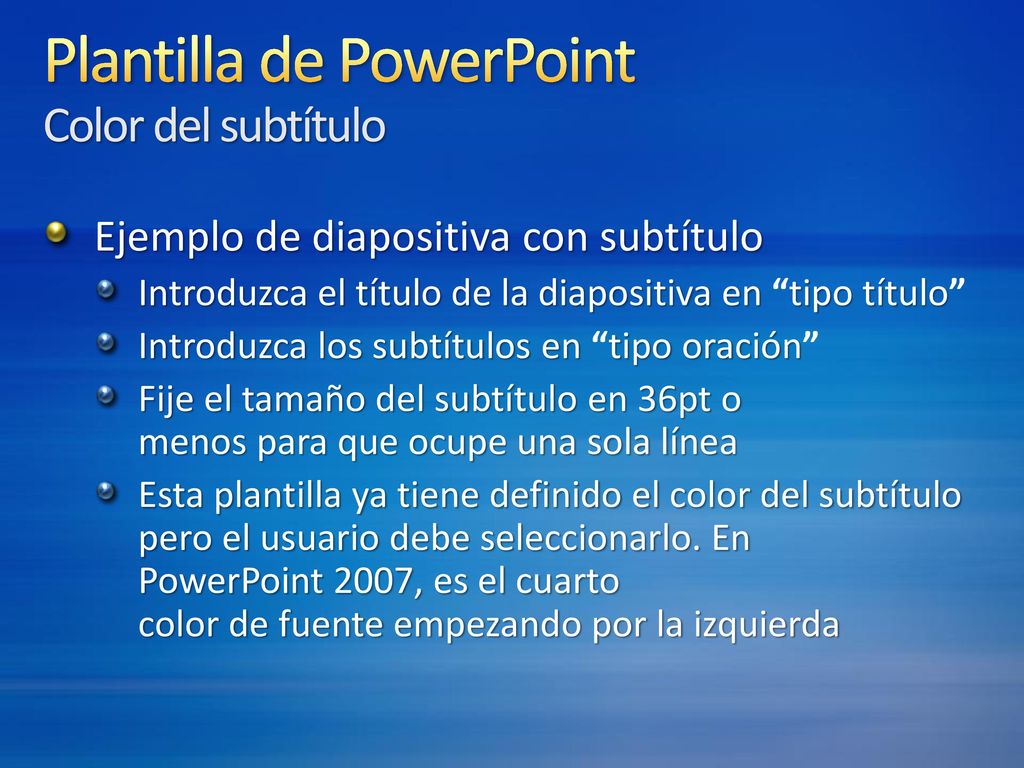 Plantilla de PowerPoint
Color del subtítulo

Ejemplo de diapositiva con subtítulo
Introduzca el título de la diapositiva en “tipo título”
Introduzca los subtítulos en “tipo oración”
Fije el tamaño del subtítulo en 36pt o menos para que ocupe una sola línea
Esta plantilla ya tiene definido el color del subtítulo pero el usuario debe seleccionarlo. En PowerPoint 2007, es el cuarto color de fuente empezando por la izquierda